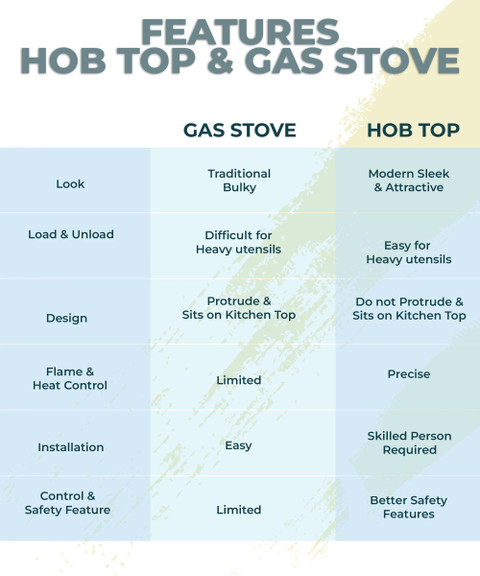 FEATURES
HOB TOP & GAS STOVE

| | GAS STOVE | HOB TOP |
|---|---|---|
| Look | Traditional Bulky | Modern Sleek & Attractive |
| Load & Unload | Difficult for Heavy utensils | Easy for Heavy utensils |
| Design | Protrude & Sits on Kitchen Top | Do not Protrude & Sits on Kitchen Top |
| Flame & Heat Control | Limited | Precise |
| Installation | Easy | Skilled Person Required |
| Control & Safety Feature | Limited | Better Safety Features |